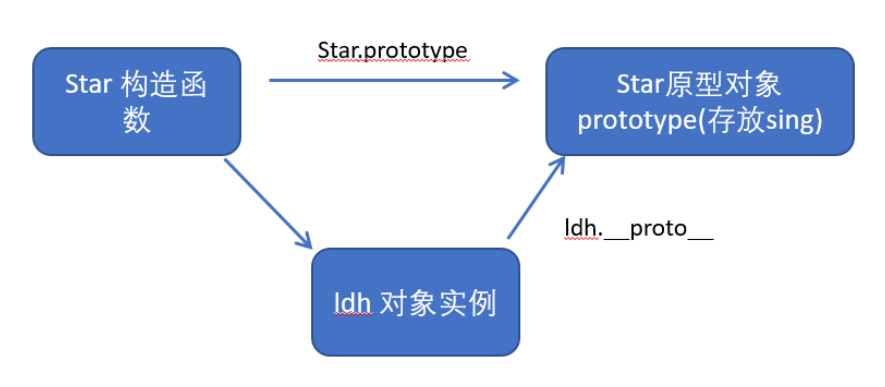 Star 构造函数

Star.prototype

Star原型对象 prototype(存放sing)

ldh.__proto__

ldh 对象实例